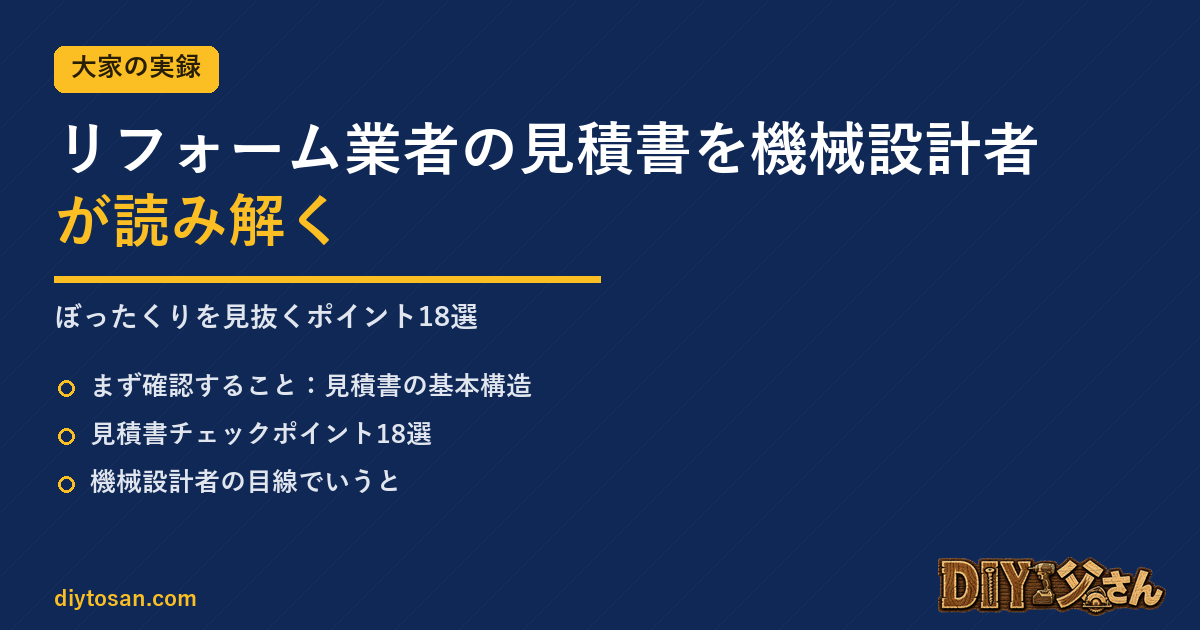 大家の実録

リフォーム業者の見積書を機械設計者が読み解く

ぼったくりを見抜くポイント18選

まず確認すること：見積書の基本構造

見積書チェックポイント18選

機械設計者の目線でいうと

diytosan.com

DIY父さん